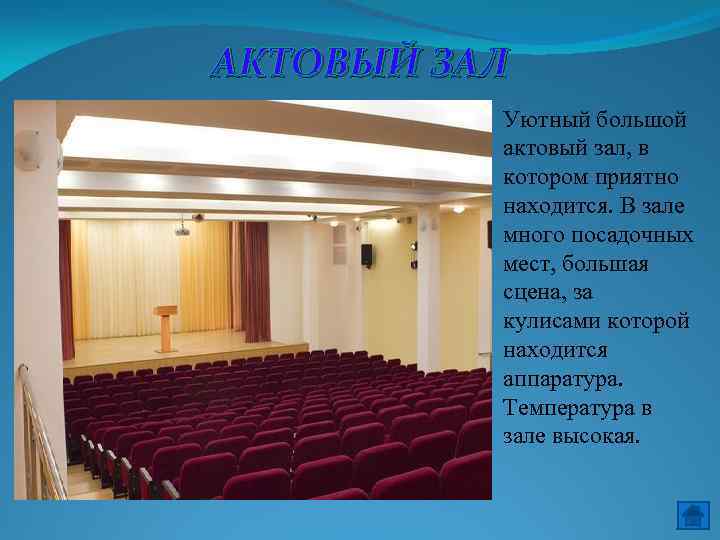 АКТОВЫЙ ЗАЛ

Уютный большой актовый зал, в котором приятно находится. В зале много посадочных мест, большая сцена, за кулисами которой находится аппаратура. Температура в зале высокая.